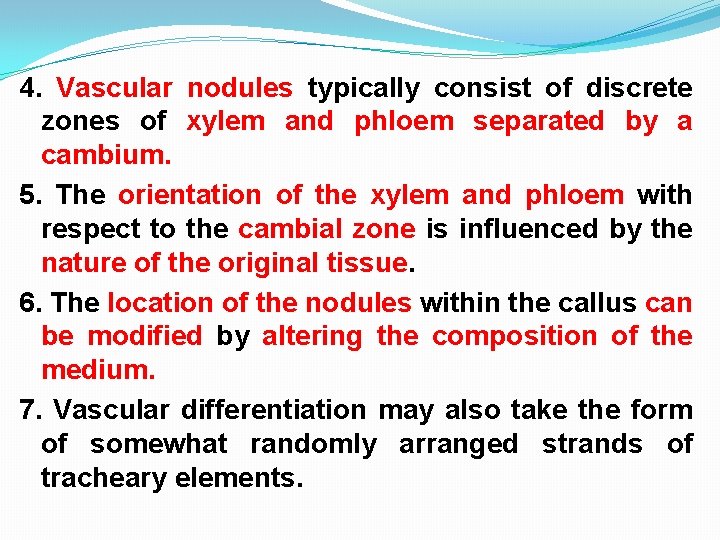 4. Vascular nodules typically consist of discrete zones of xylem and phloem separated by a cambium.

5. The orientation of the xylem and phloem with respect to the cambial zone is influenced by the nature of the original tissue.

6. The location of the nodules within the callus can be modified by altering the composition of the medium.

7. Vascular differentiation may also take the form of somewhat randomly arranged strands of tracheary elements.